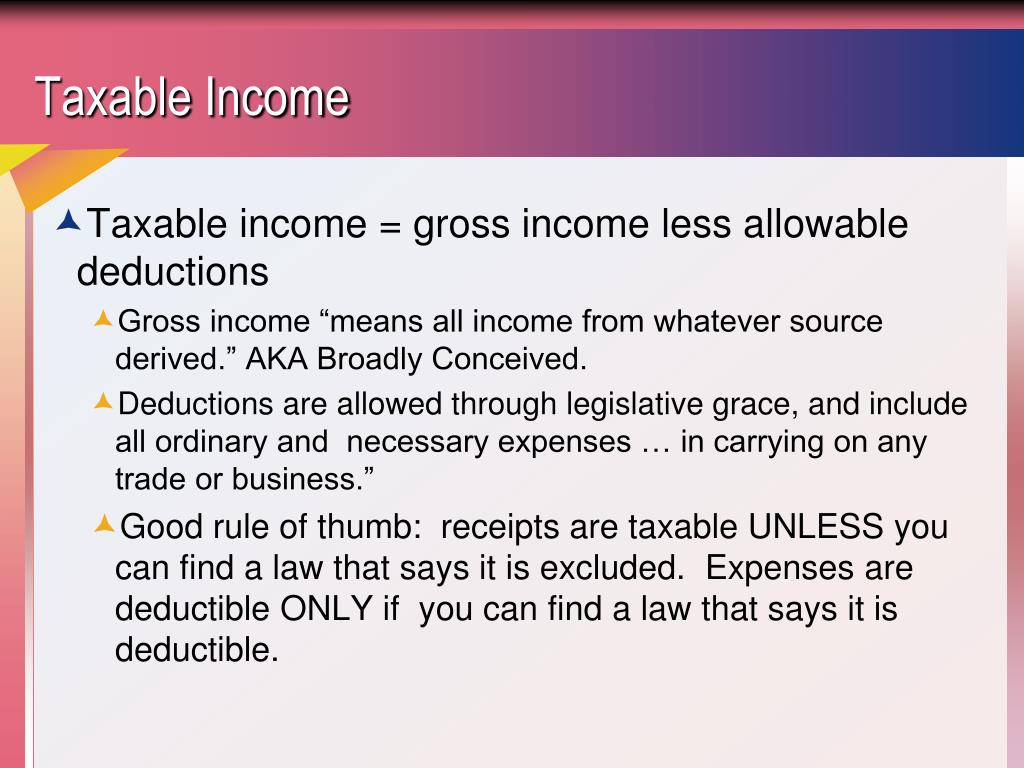 Taxable Income

Taxable income = gross income less allowable deductions

Gross income “means all income from whatever source derived.” AKA Broadly Conceived.

Deductions are allowed through legislative grace, and include all ordinary and necessary expenses … in carrying on any trade or business.”

Good rule of thumb: receipts are taxable UNLESS you can find a law that says it is excluded. Expenses are deductible ONLY if you can find a law that says it is deductible.